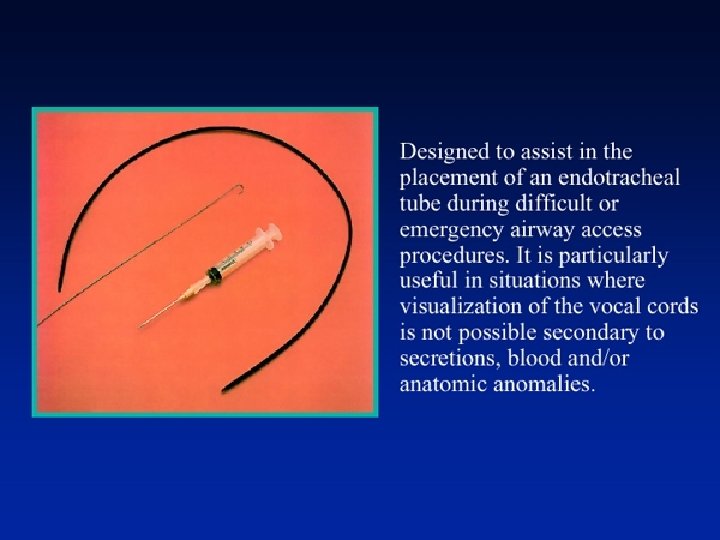 Designed to assist in the placement of an endotracheal tube during difficult or emergency airway access procedures. It is particularly useful in situations where visualization of the vocal cords is not possible secondary to secretions, blood and/or anatomic anomalies.